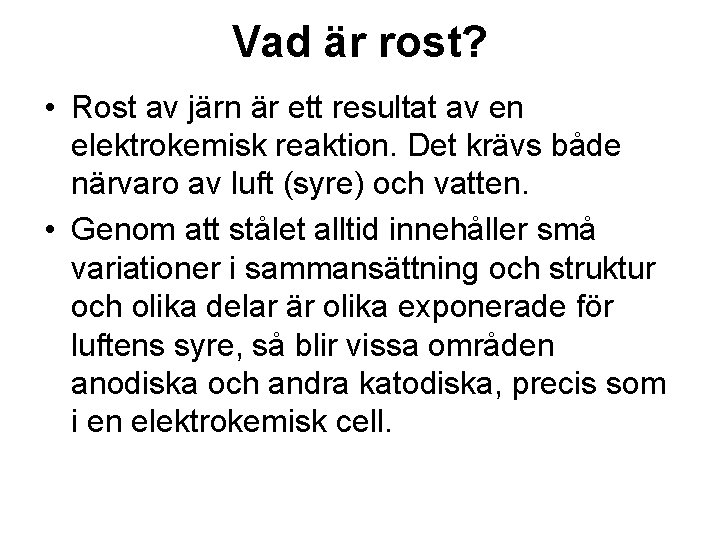 Vad är rost?

• Rost av järn är ett resultat av en elektrokemisk reaktion. Det krävs både närvaro av luft (syre) och vatten.

• Genom att stålet alltid innehåller små variationer i sammansättning och struktur och olika delar är olika exponerade för luftens syre, så blir vissa områden anodiska och andra katodiska, precis som i en elektrokemisk cell.